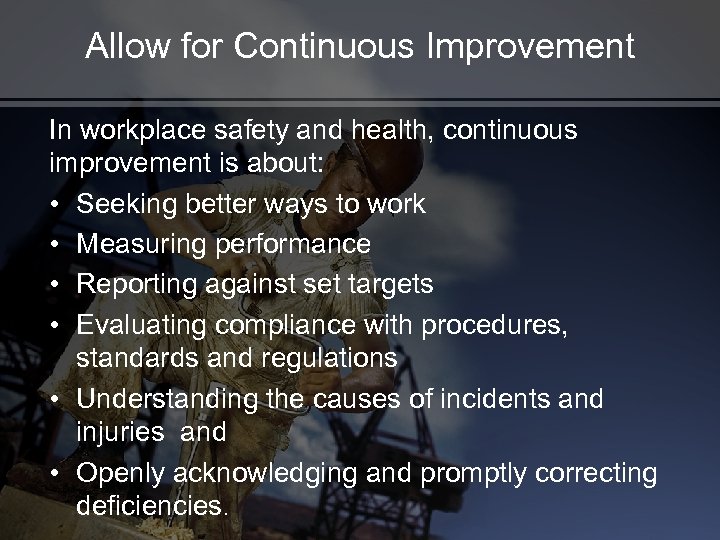 Allow for Continuous Improvement

In workplace safety and health, continuous improvement is about:

• Seeking better ways to work
• Measuring performance
• Reporting against set targets
• Evaluating compliance with procedures, standards and regulations
• Understanding the causes of incidents and injuries  and
• Openly acknowledging and promptly correcting deficiencies.